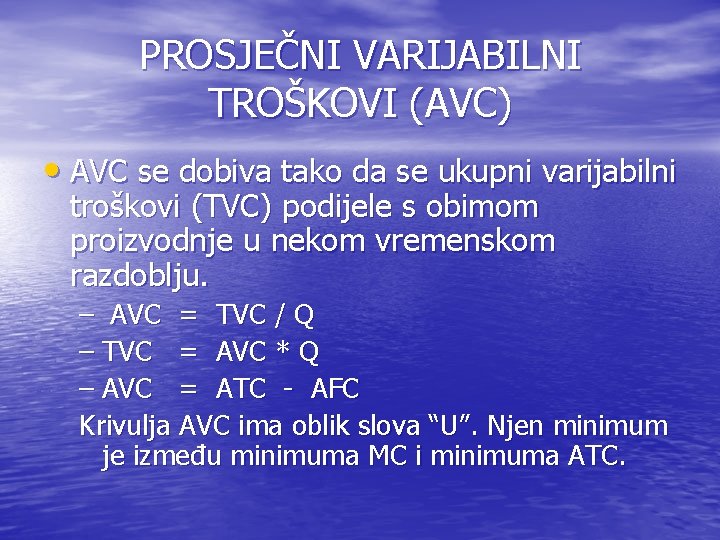 PROSJEČNI VARIJABILNI TROŠKOVI (AVC)

• AVC se dobiva tako da se ukupni varijabilni troškovi (TVC) podijele s obimom proizvodnje u nekom vremenskom razdoblju.

– AVC = TVC / Q
– TVC = AVC * Q
– AVC = ATC - AFC

Krivulja AVC ima oblik slova “U”. Njen minimum je između minimuma MC i minimuma ATC.